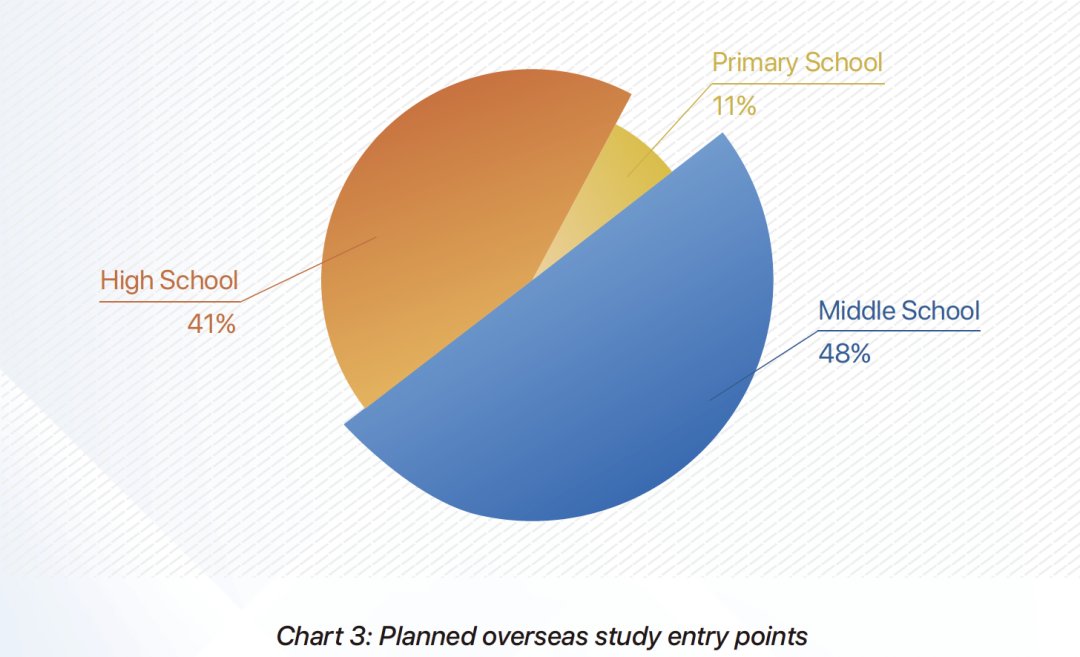 Primary School
11%

High School
41%

Middle School
48%

Chart 3: Planned overseas study entry points